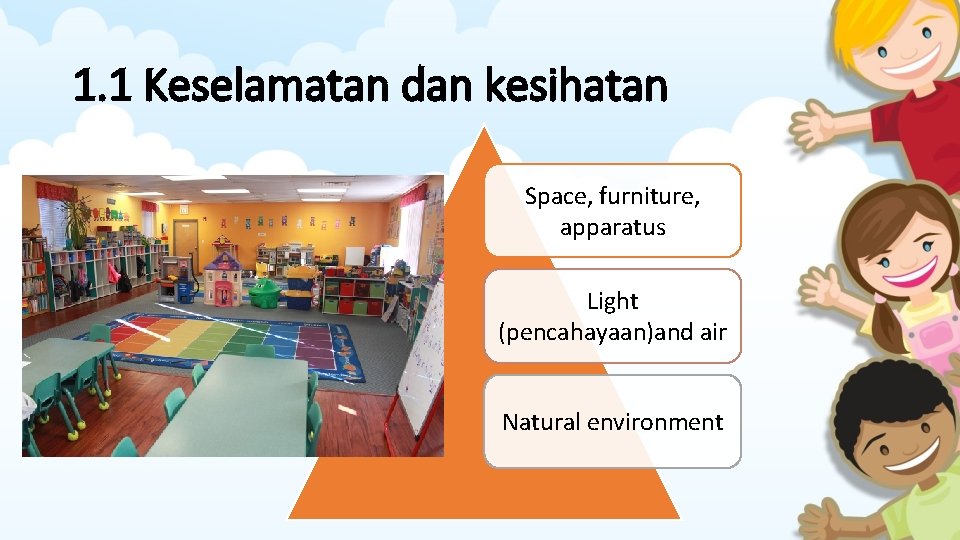 1.1 Keselamatan dan kesihatan

Space, furniture, apparatus

Light (pencahayaan)and air

Natural environment